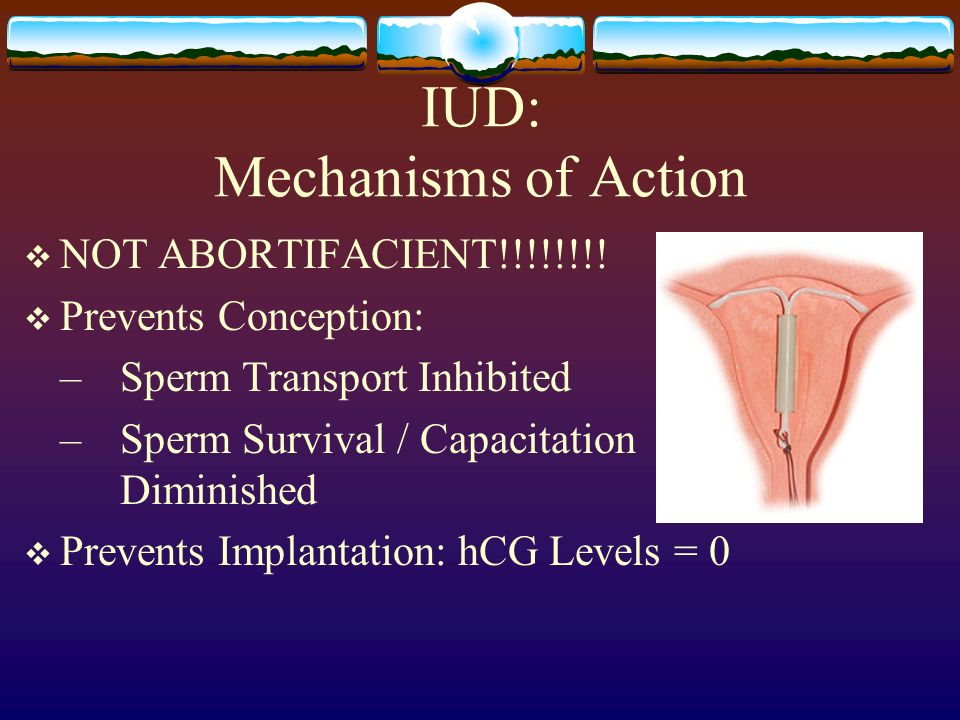 IUD:
Mechanisms of Action

❖ NOT ABORTIFACIENT!!!!!!!!
❖ Prevents Conception:
– Sperm Transport Inhibited
– Sperm Survival / Capacitation Diminished
❖ Prevents Implantation: hCG Levels = 0